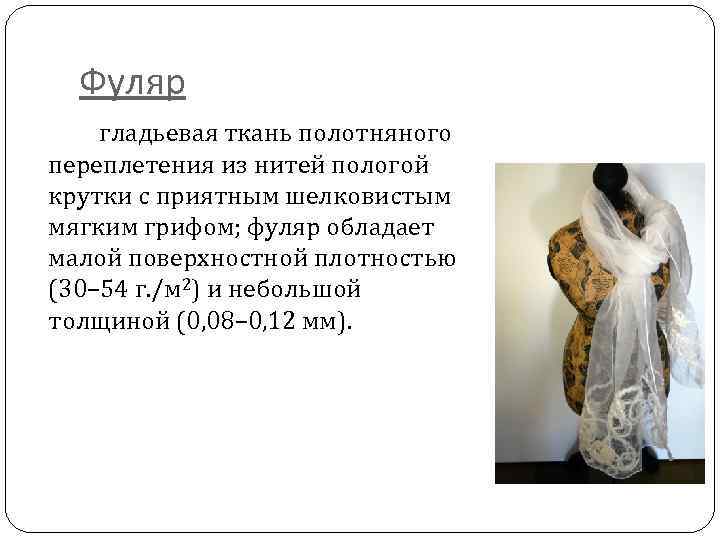 Фуляр

гладьевая ткань полотняного переплетения из нитей пологой крутки с приятным шелковистым мягким грифом; фуляр обладает малой поверхностной плотностью (30–54 г./м$^2$) и небольшой толщиной (0,08–0,12 мм).